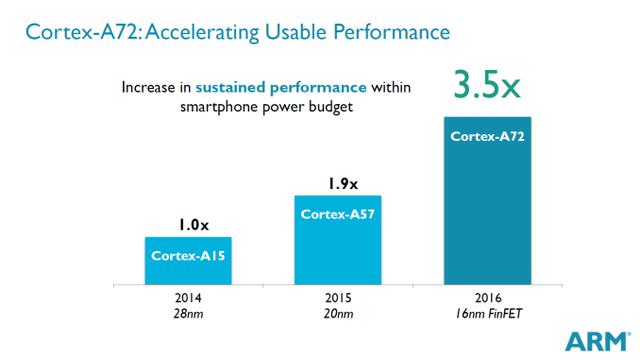 Cortex-A72: Accelerating Usable Performance

Increase in sustained performance within smartphone power budget

3.5x

Cortex-A72

1.9x

Cortex-A57

1.0x

Cortex-A15

2014
28nm

2015
20nm

2016
16nm FinFET

ARM